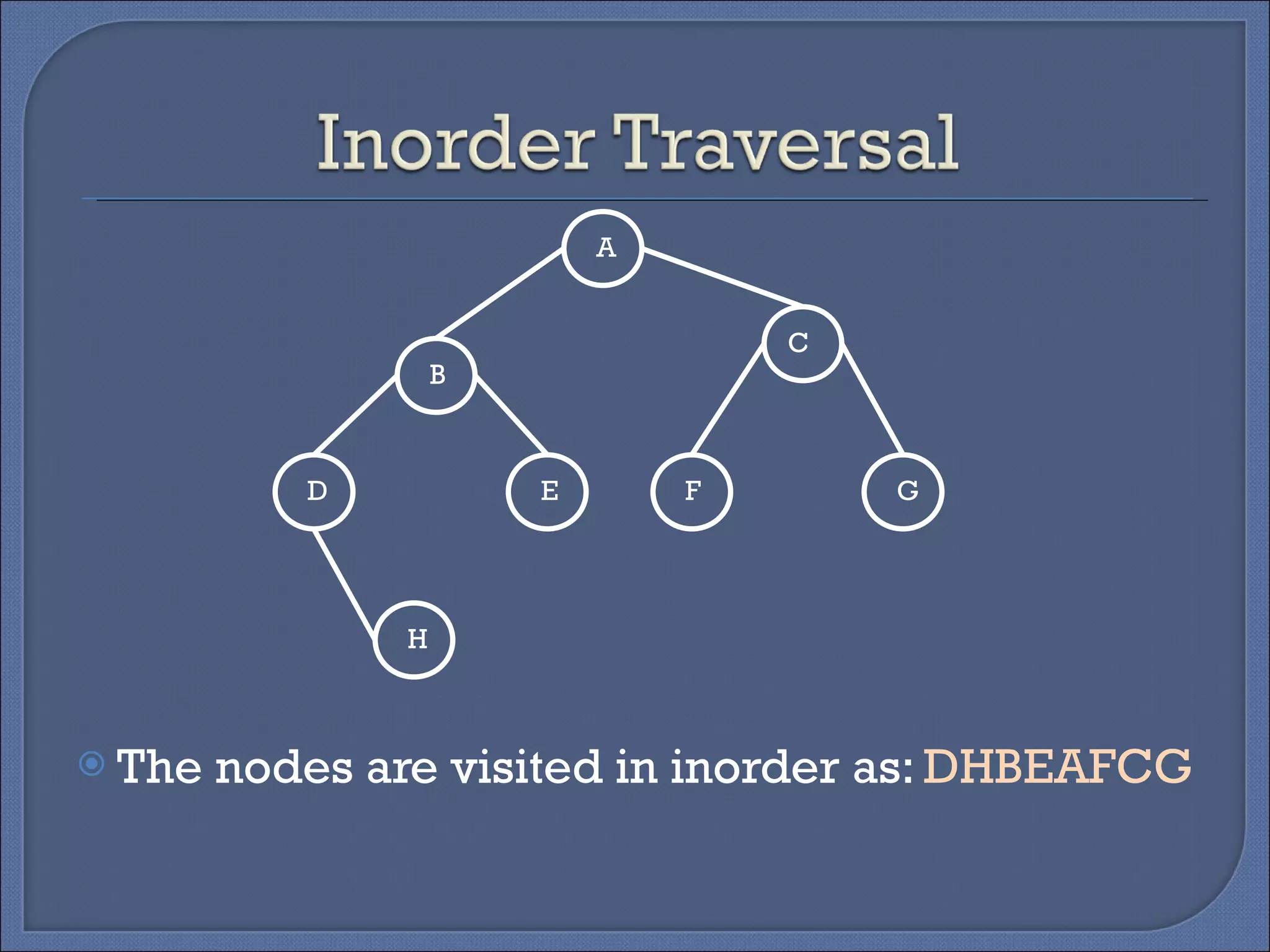 Inorder Traversal

A
B
C
D
E
F
G
H

The nodes are visited in inorder as: DHBEAFCG